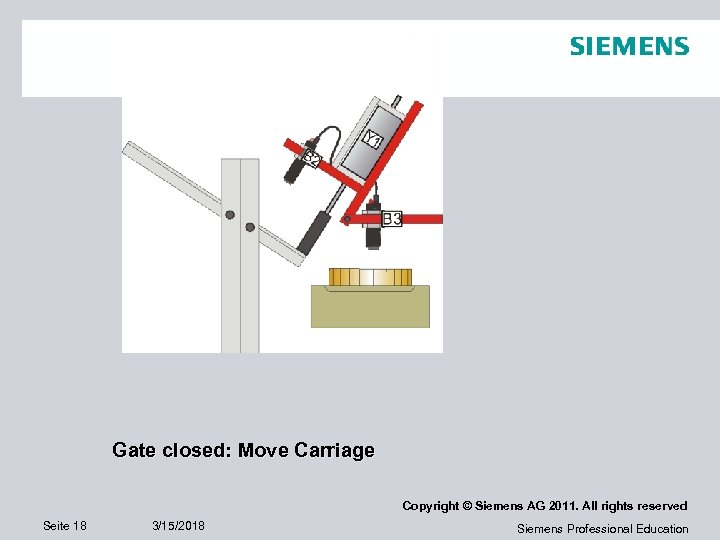 SIEMENS

Y1
B2
B3

Gate closed: Move Carriage

Copyright © Siemens AG 2011. All rights reserved

Seite 18 3/15/2018 Siemens Professional Education